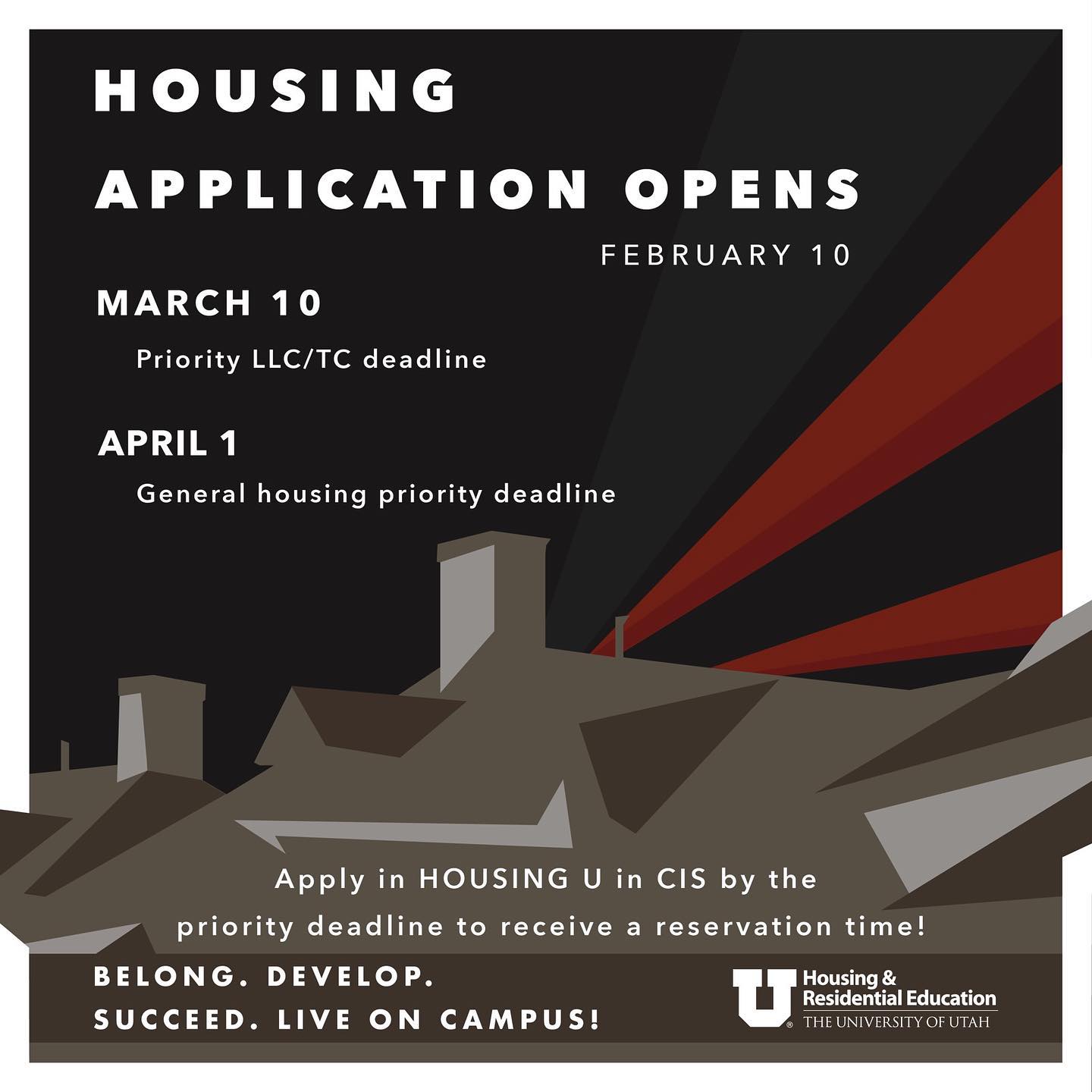 HOUSING APPLICATION OPENS

FEBRUARY 10

MARCH 10

Priority LLC/TC deadline

APRIL 1

General housing priority deadline

Apply in HOUSING U in CIS by the priority deadline to receive a reservation time!

BELONG. DEVELOP. SUCCEED. LIVE ON CAMPUS!

U Housing & Residential Education THE UNIVERSITY OF UTAH